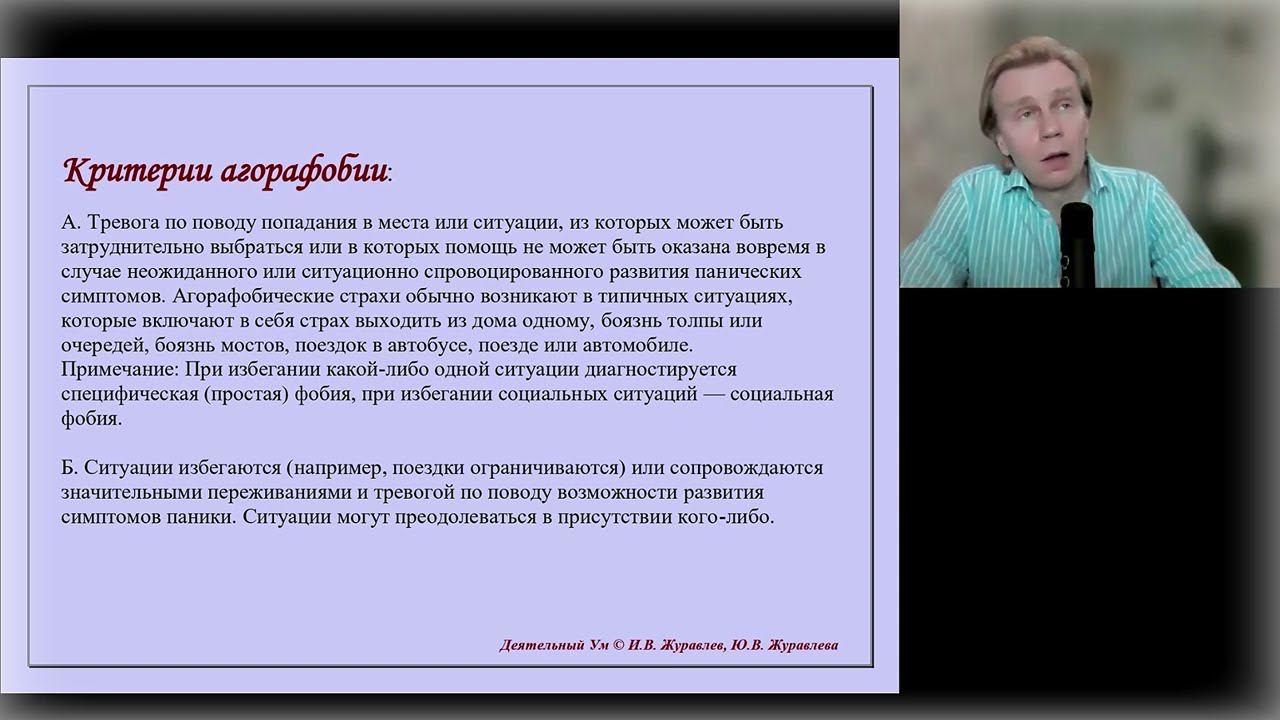 Критерии агорафобии:

А. Тревога по поводу попадания в места или ситуации, из которых может быть затруднительно выбраться или в которых помощь не может быть оказана вовремя в случае неожиданного или ситуационно спровоцированного развития панических симптомов. Агорафобические страхи обычно возникают в типичных ситуациях, которые включают в себя страх выходить из дома одному, боязнь толпы или очередей, боязнь мостов, поездок в автобусе, поезде или автомобиле.
Примечание: При избегании какой-либо одной ситуации диагностируется специфическая (простая) фобия, при избегании социальных ситуаций — социальная фобия.

Б. Ситуации избегаются (например, поездки ограничиваются) или сопровождаются значительными переживаниями и тревогой по поводу возможности развития симптомов паники. Ситуации могут преодолеваться в присутствии кого-либо.

Деятельный Ум © И.В. Журавлев, Ю.В. Журавлева